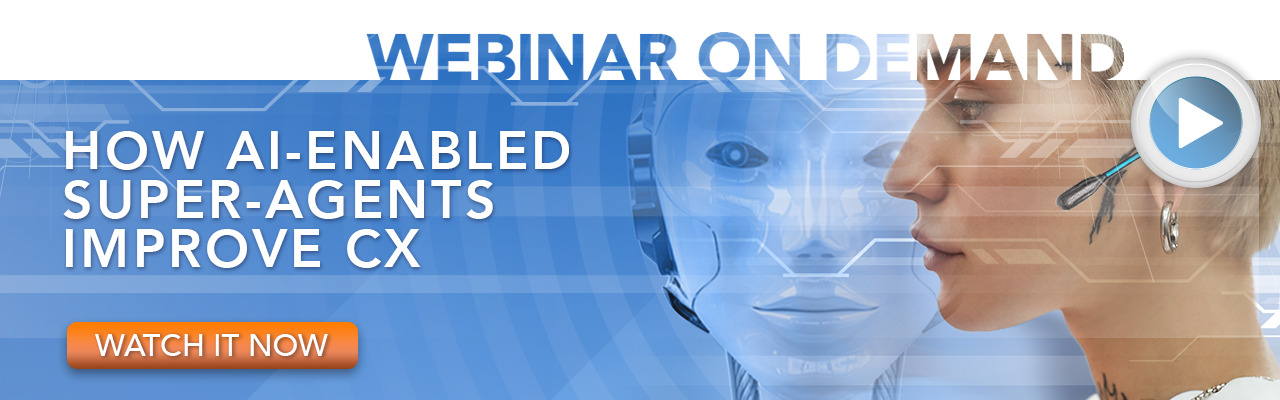 WEBINAR ON DEMAND

HOW AI-ENABLED SUPER-AGENTS IMPROVE CX

WATCH IT NOW